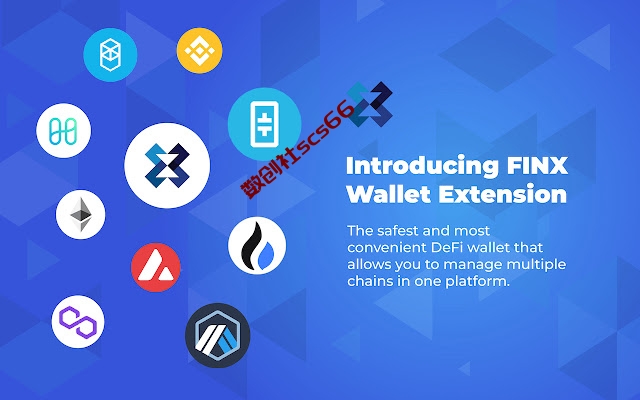 数创社scs66

Introducing FINX Wallet Extension

The safest and most convenient DeFi wallet that allows you to manage multiple chains in one platform.